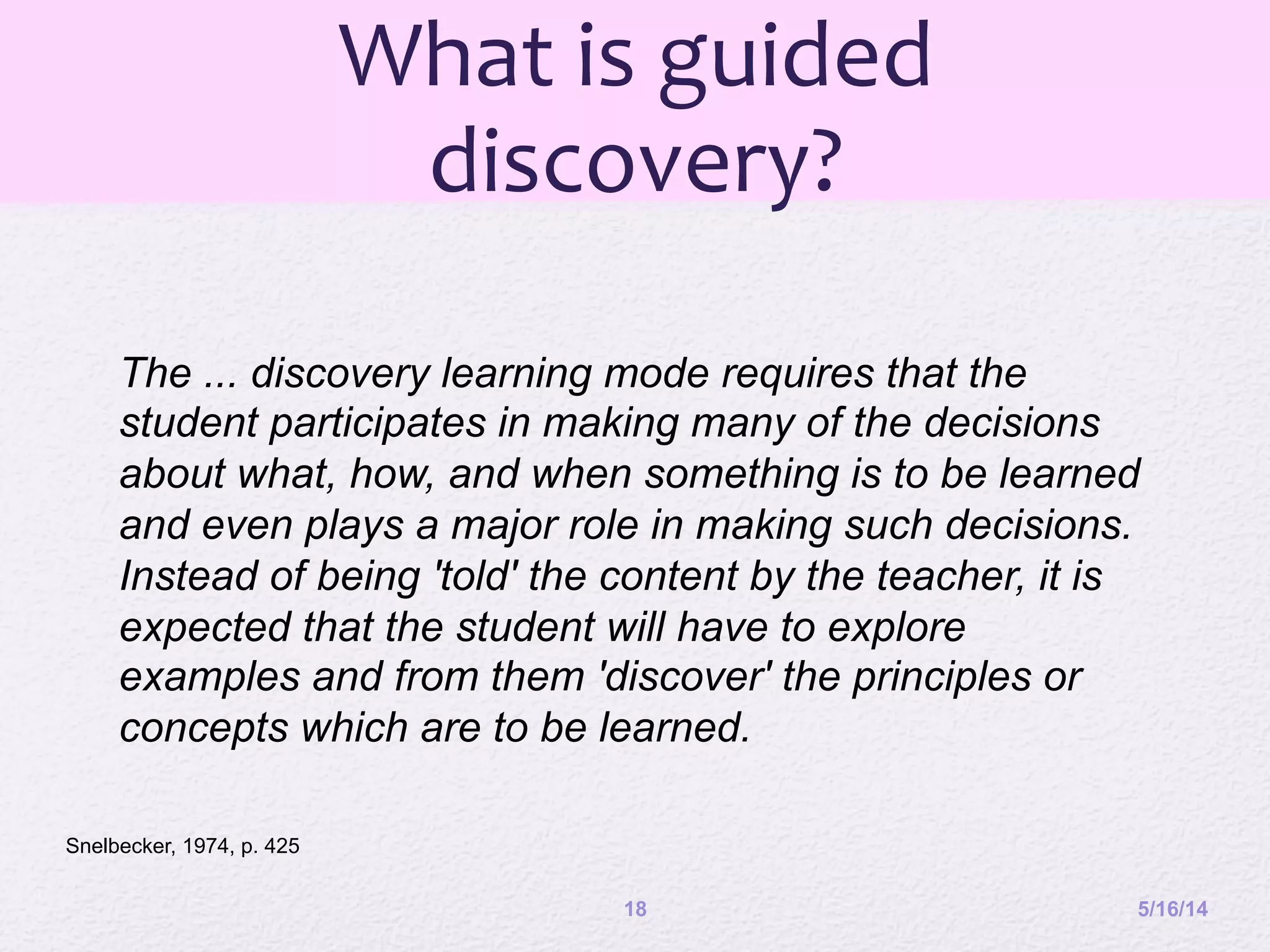 What is guided discovery?

The ... discovery learning mode requires that the student participates in making many of the decisions about what, how, and when something is to be learned and even plays a major role in making such decisions. Instead of being 'told' the content by the teacher, it is expected that the student will have to explore examples and from them 'discover' the principles or concepts which are to be learned.

Snelbecker, 1974, p. 425

18

5/16/14